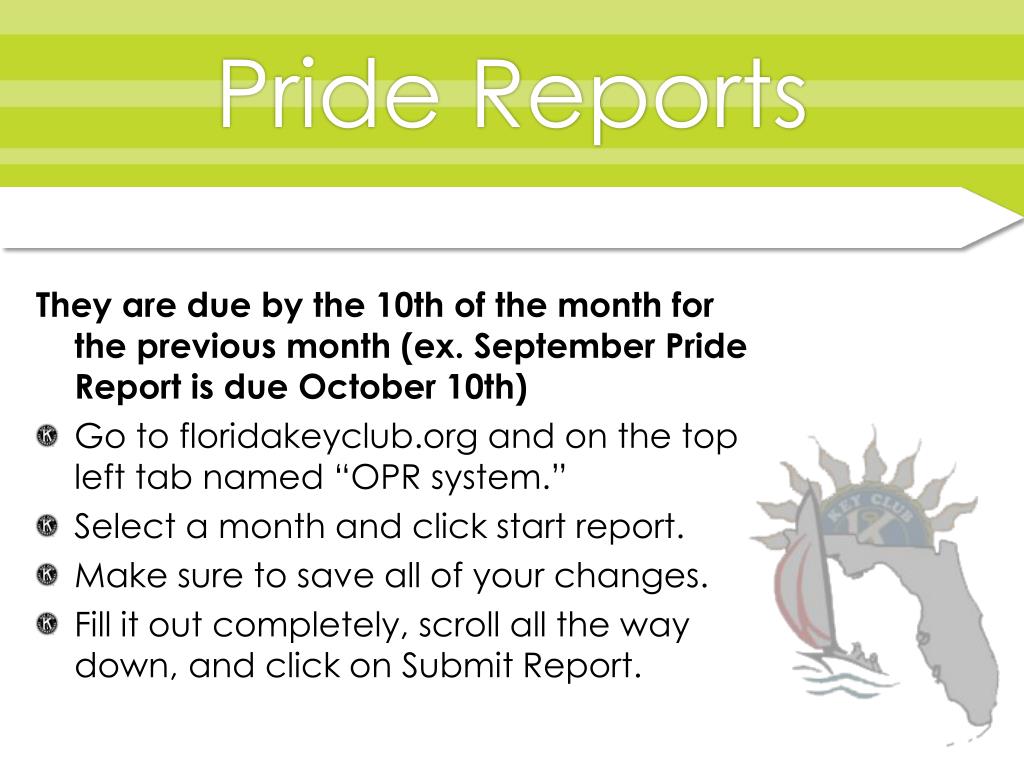 Pride Reports

They are due by the 10th of the month for the previous month (ex. September Pride Report is due October 10th)

Go to floridakeyclub.org and on the top left tab named “OPR system.”

Select a month and click start report.

Make sure to save all of your changes.

Fill it out completely, scroll all the way down, and click on Submit Report.

KEY CLUB